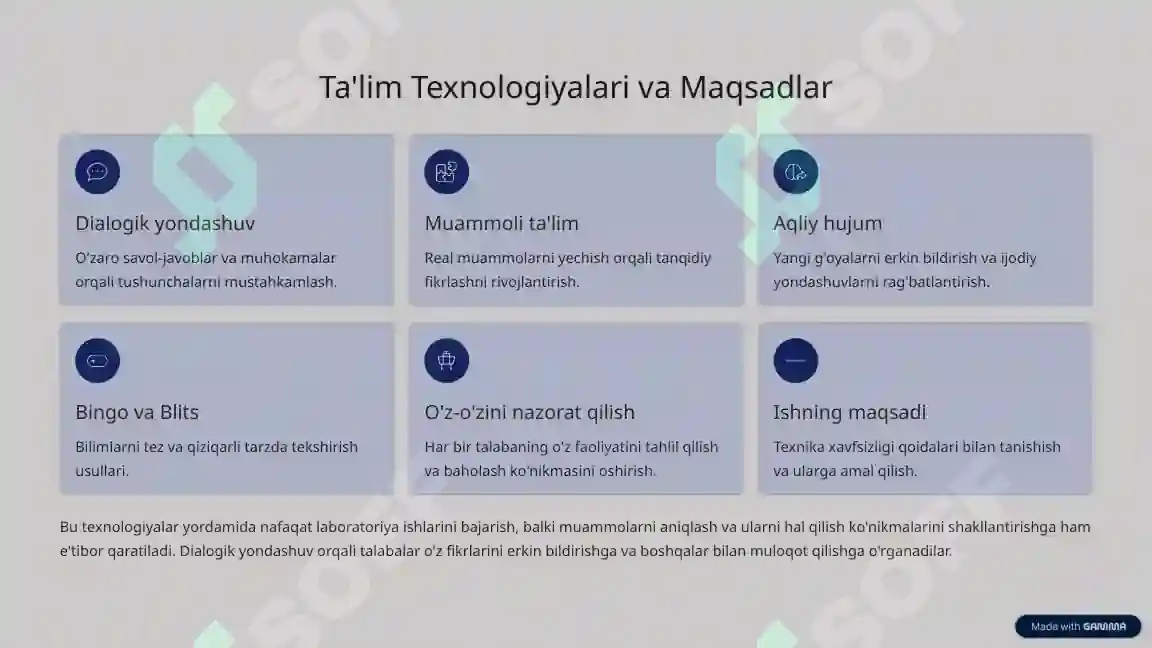 Ta'lim Texnologiyalari va Maqsadlar

Dialogik yondashuv

O'zaro savol-javoblar va muhokamalar orqali tushunchalarni mustahkamlash.

Muammoli ta'lim

Real muammolarni yechish orqali tanqidiy fikrlashni rivojlantirish.

Aqliy hujum

Yangi g'oyalarni erkin bildirish va ijodiy yondashuvlarni rag'batlantirish.

Bingo va Blits

Bilimlarni tez va qiziqarli tarzda tekshirish usullari.

O'z-o'zini nazorat qilish

Har bir talabaning o'z faoliyatini tahlil qilish va baholash ko'nikmasini oshirish.

Ishning maqsadi

Texnika xavfsizligi qoidalari bilan tanishish va ularga amal qilish.

Bu texnologiyalar yordamida nafaqat laboratoriya ishlarini bajarish, balki muammolarni aniqlash va ularni hal qilish ko'nikmalarini shakllantirishga ham e'tibor qaratiladi. Dialogik yondashuv orqali talabalar o'z fikrlarini erkin bildirishga va boshqalar bilan muloqot qilishga o'rganadilar.

Made with GAMMA